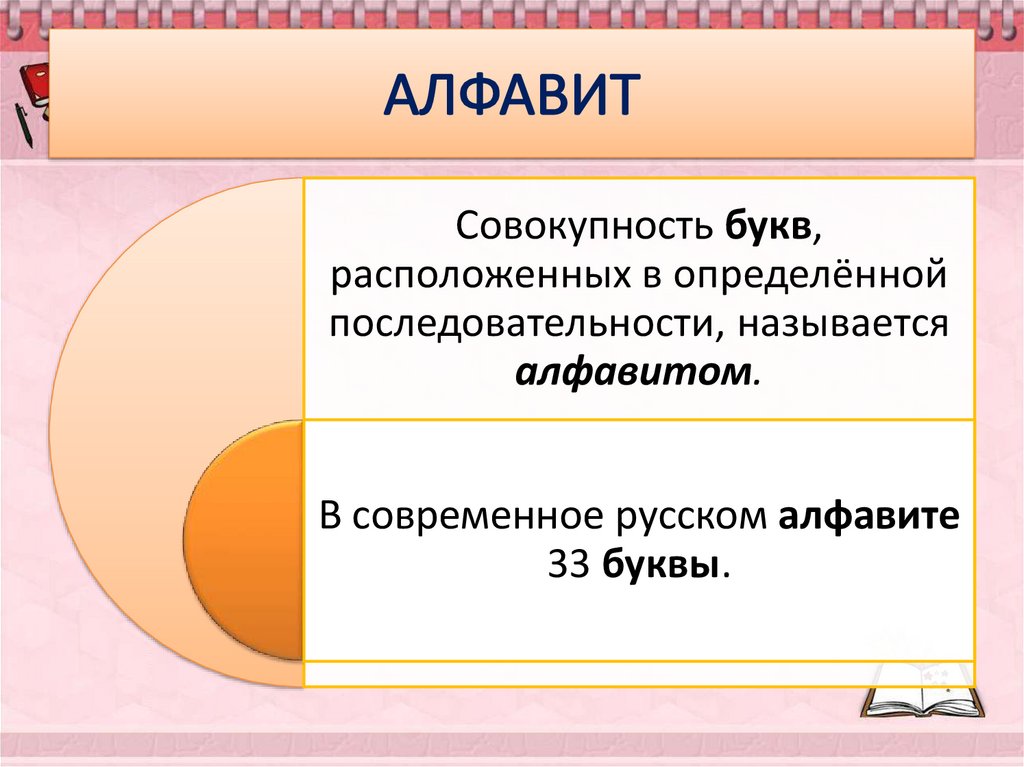 АЛФАВИТ

Совокупность букв, расположенных в определённой последовательности, называется алфавитом.

В современное русском алфавите 33 буквы.